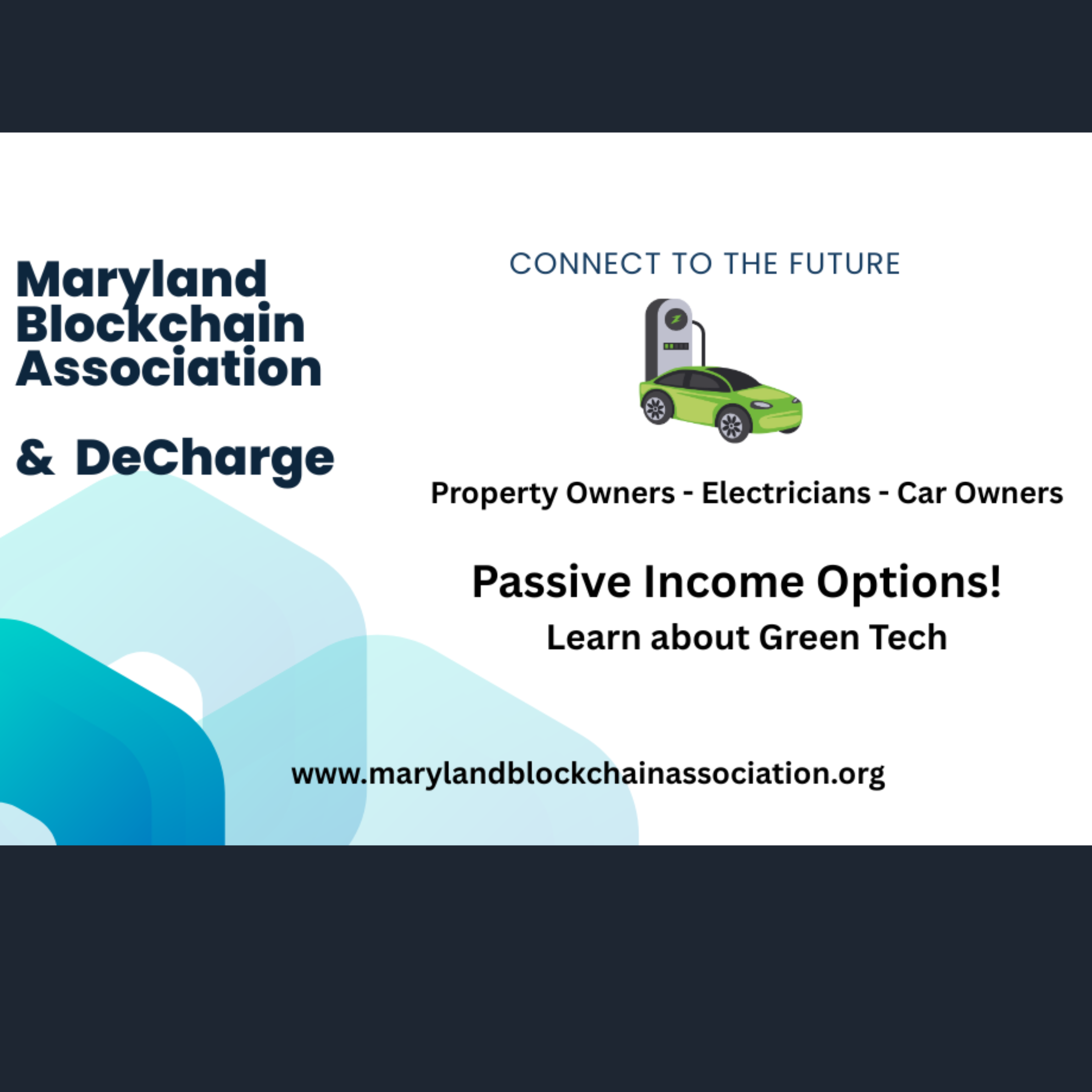 Maryland Blockchain Association

& DeCharge

CONNECT TO THE FUTURE

Property Owners - Electricians - Car Owners

Passive Income Options!

Learn about Green Tech

www.marylandblockchainassociation.org